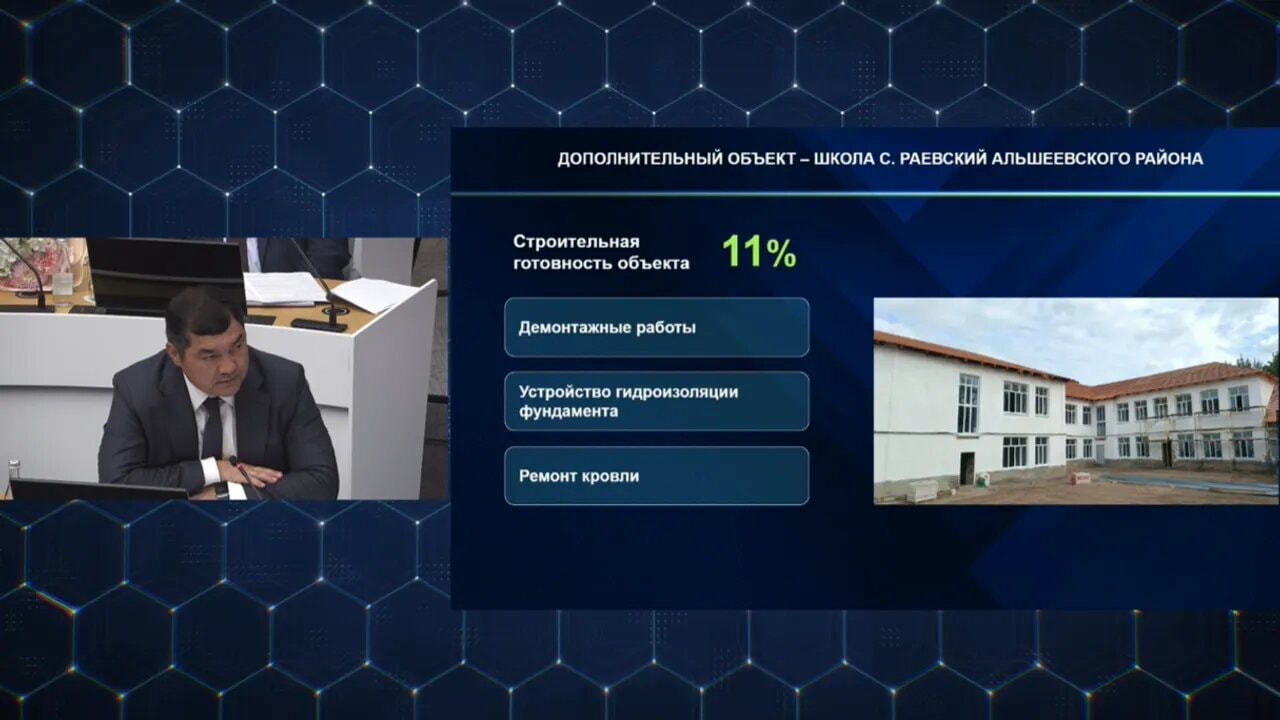 ДОПОЛНИТЕЛЬНЫЙ ОБЪЕКТ – ШКОЛА С. РАЕВСКИЙ АЛЬШЕЕВСКОГО РАЙОНА

Строительная готовность объекта 11%

Демонтажные работы

Устройство гидроизоляции фундамента

Ремонт кровли